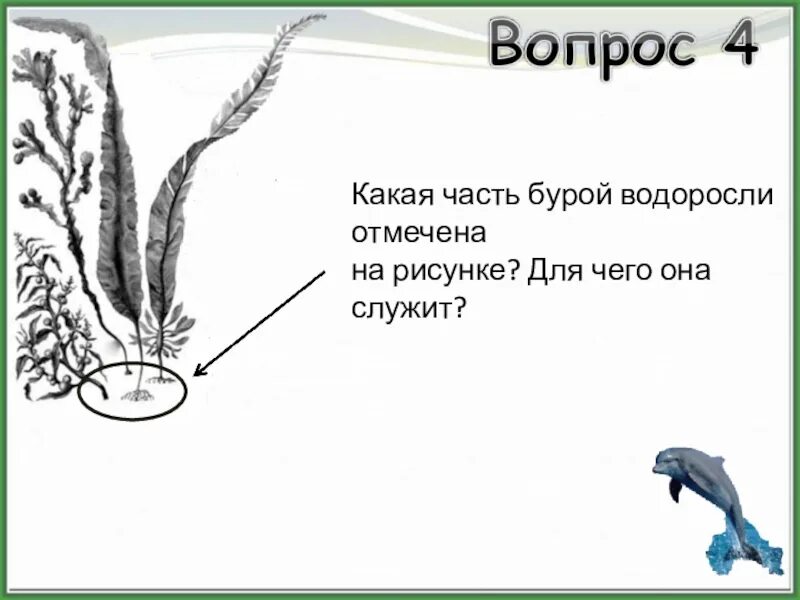 Вопрос 4

Какая часть бурой водоросли отмечена на рисунке? Для чего она служит?